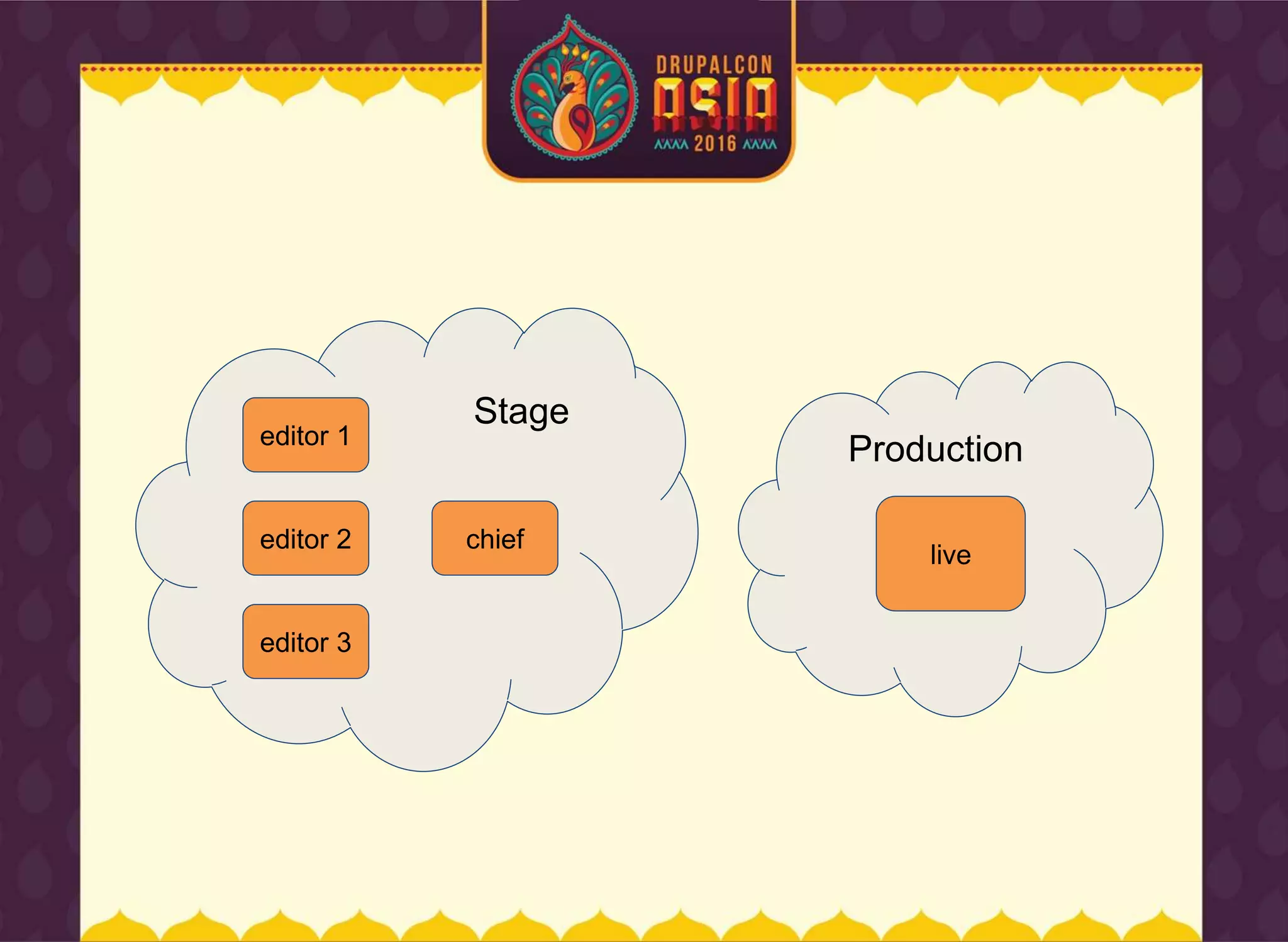 DRUPALCON
ASIA
2016

Stage

editor 1

editor 2

chief

editor 3

Production

live